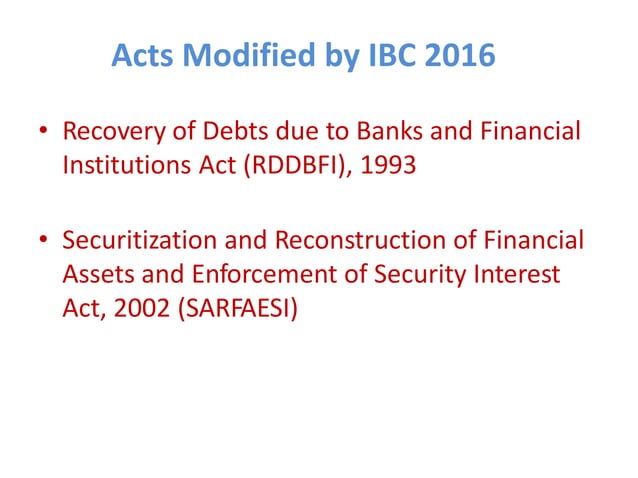 Acts Modified by IBC 2016

• Recovery of Debts due to Banks and Financial Institutions Act (RDDBFI), 1993

• Securitization and Reconstruction of Financial Assets and Enforcement of Security Interest Act, 2002 (SARFAESI)